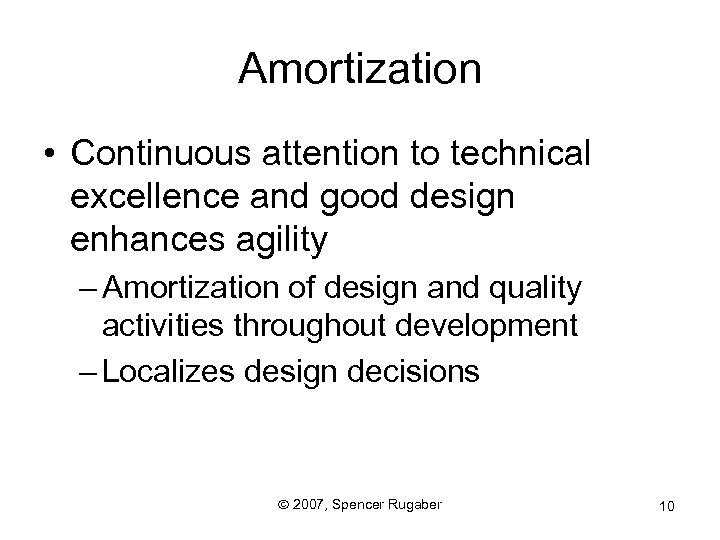 Amortization

• Continuous attention to technical excellence and good design enhances agility

– Amortization of design and quality activities throughout development

– Localizes design decisions

© 2007, Spencer Rugaber

10